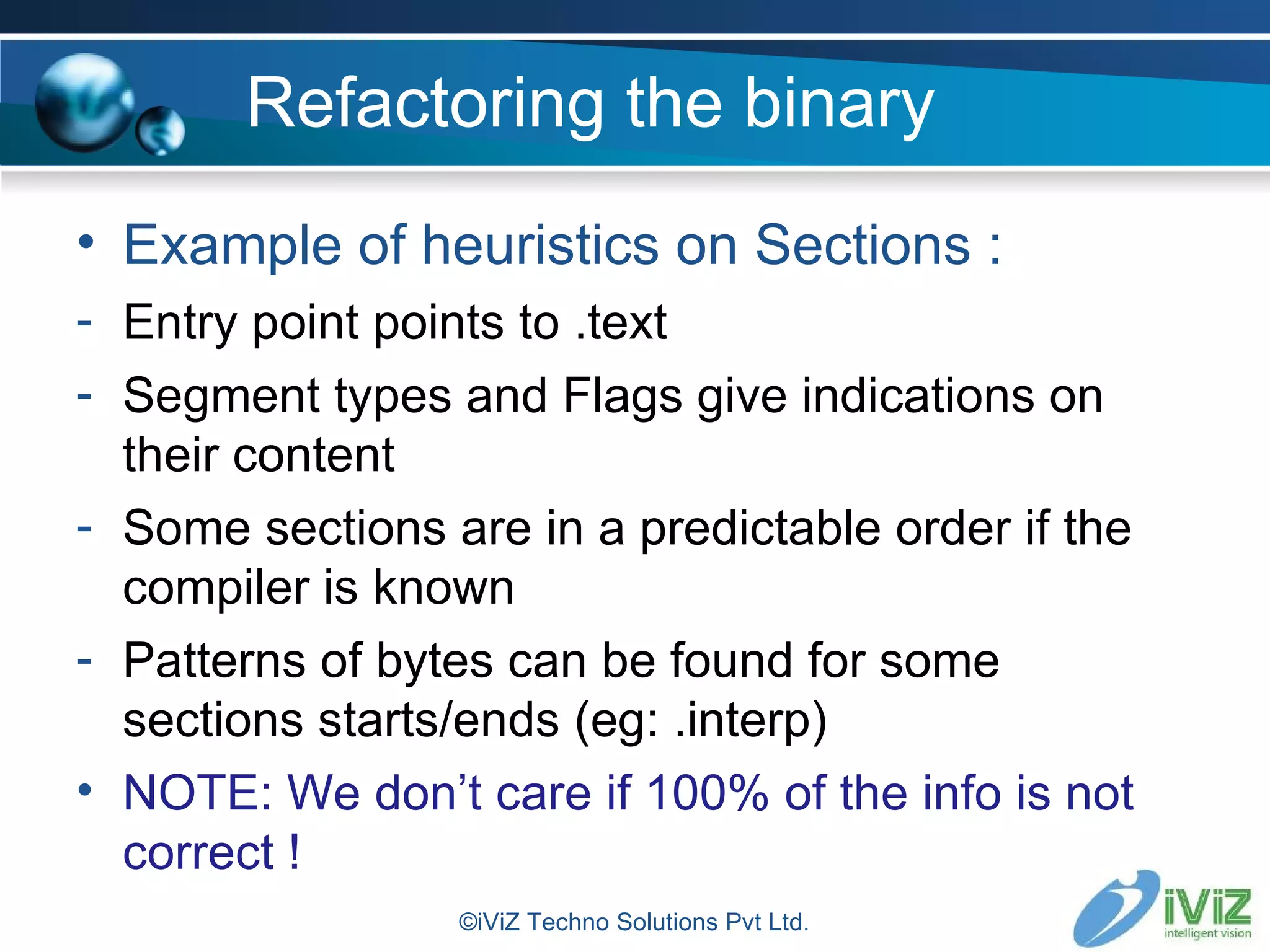 Refactoring the binary

• Example of heuristics on Sections :

- Entry point points to .text

- Segment types and Flags give indications on their content

- Some sections are in a predictable order if the compiler is known

- Patterns of bytes can be found for some sections starts/ends (eg: .interp)

• NOTE: We don’t care if 100% of the info is not correct !

©iViZ Techno Solutions Pvt Ltd.

iViZ
intelligent vision